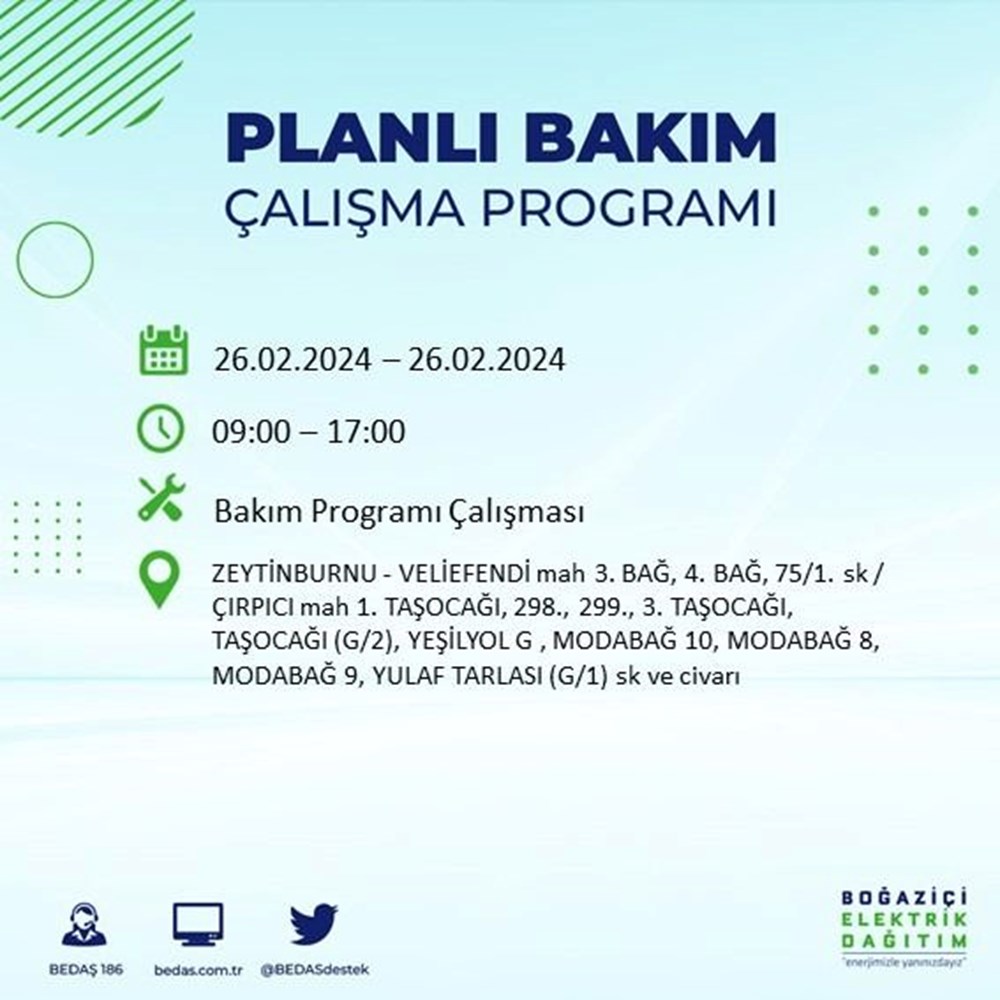 PLANLI BAKIM
ÇALIŞMA PROGRAMI

26.02.2024 – 26.02.2024

09:00 – 17:00

Bakım Programı Çalışması

ZEYTİNBURNU - VELİEFENDİ mah 3. BAĞ, 4. BAĞ, 75/1. sk / ÇIRPICI mah 1. TAŞOCAĞI, 298., 299., 3. TAŞOCAĞI, TAŞOCAĞI (G/2), YEŞİLYOL G , MODABAĞ 10, MODABAĞ 8, MODABAĞ 9, YULAF TARLASI (G/1) sk ve civarı

BEDAŞ 186
bedas.com.tr
@BEDASdestek

BOĞAZİÇİ
ELEKTRİK
DAĞITIM
"enerjimizle yanınızdayız"